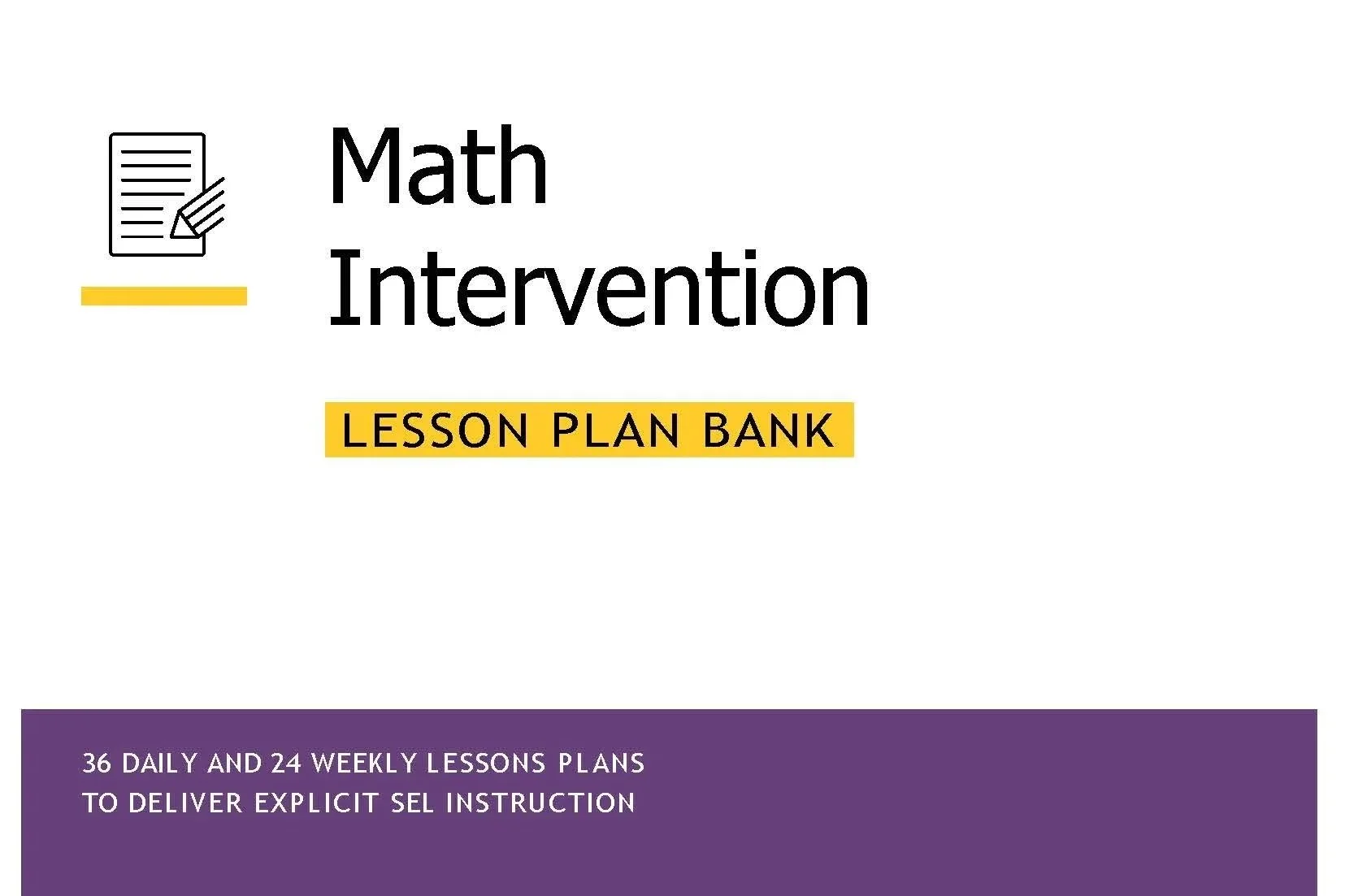 Math Intervention

LESSON PLAN BANK

36 DAILY AND 24 WEEKLY LESSONS PLANS TO DELIVER EXPLICIT SEL INSTRUCTION